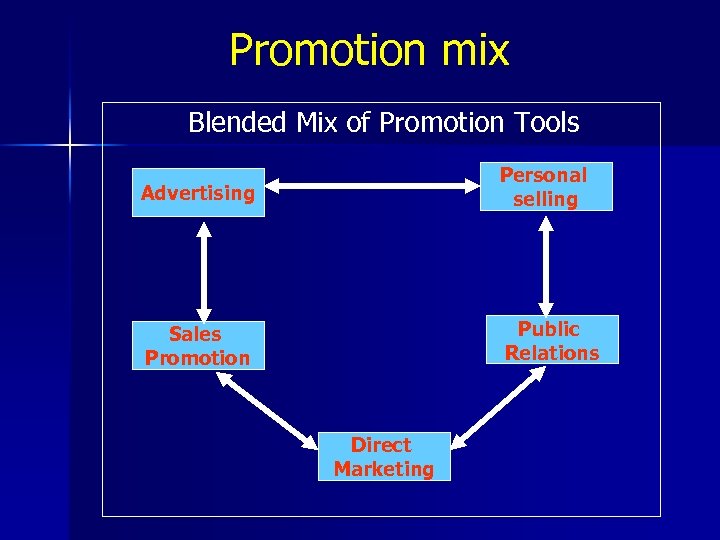 Promotion mix

Blended Mix of Promotion Tools

Advertising

Personal selling

Sales Promotion

Public Relations

Direct Marketing